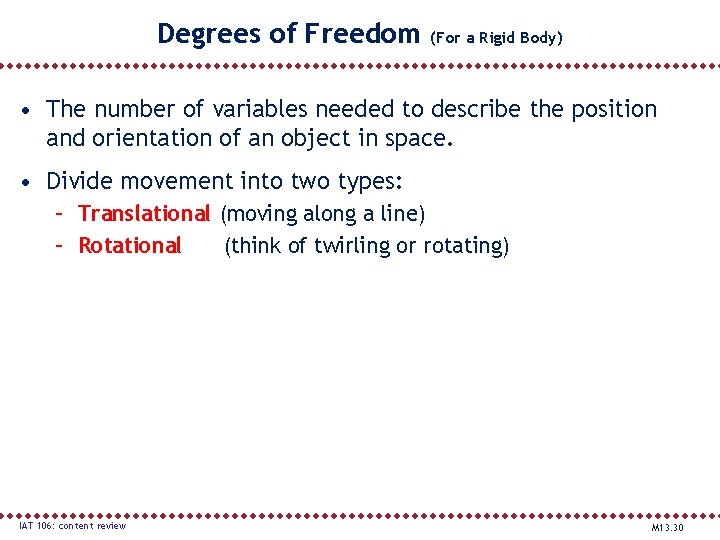 Degrees of Freedom (For a Rigid Body)

• The number of variables needed to describe the position and orientation of an object in space.

• Divide movement into two types:
– Translational (moving along a line)
– Rotational (think of twirling or rotating)

IAT 106: content review

M13.30